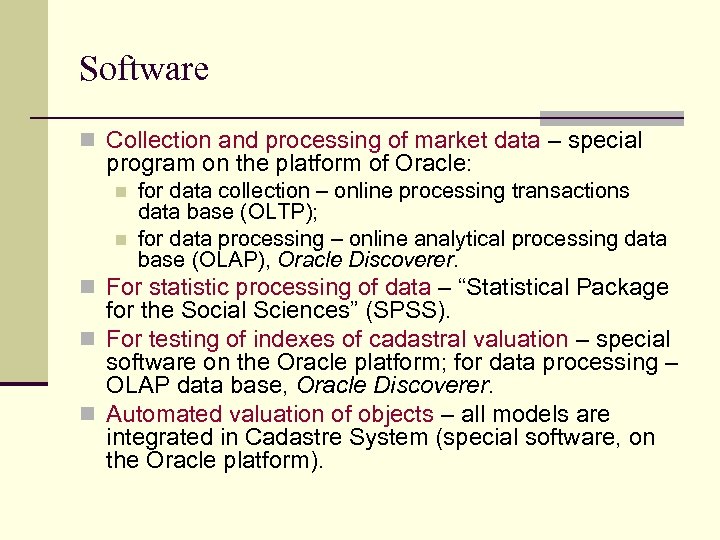 Software

Collection and processing of market data – special program on the platform of Oracle:

for data collection – online processing transactions data base (OLTP);

for data processing – online analytical processing data base (OLAP), Oracle Discoverer.

For statistic processing of data – “Statistical Package for the Social Sciences” (SPSS).

For testing of indexes of cadastral valuation – special software on the Oracle platform; for data processing – OLAP data base, Oracle Discoverer.

Automated valuation of objects – all models are integrated in Cadastre System (special software, on the Oracle platform).